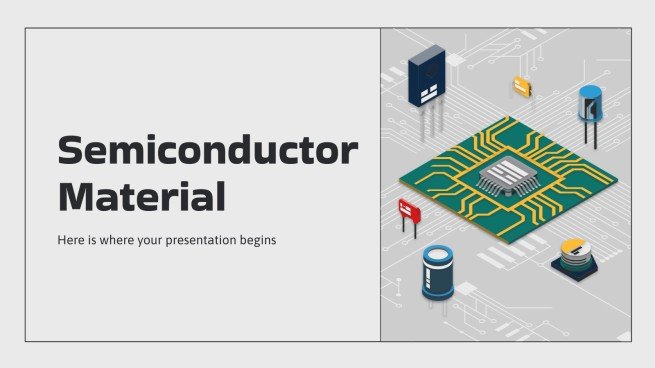 Semiconductor Material

Here is where your presentation begins